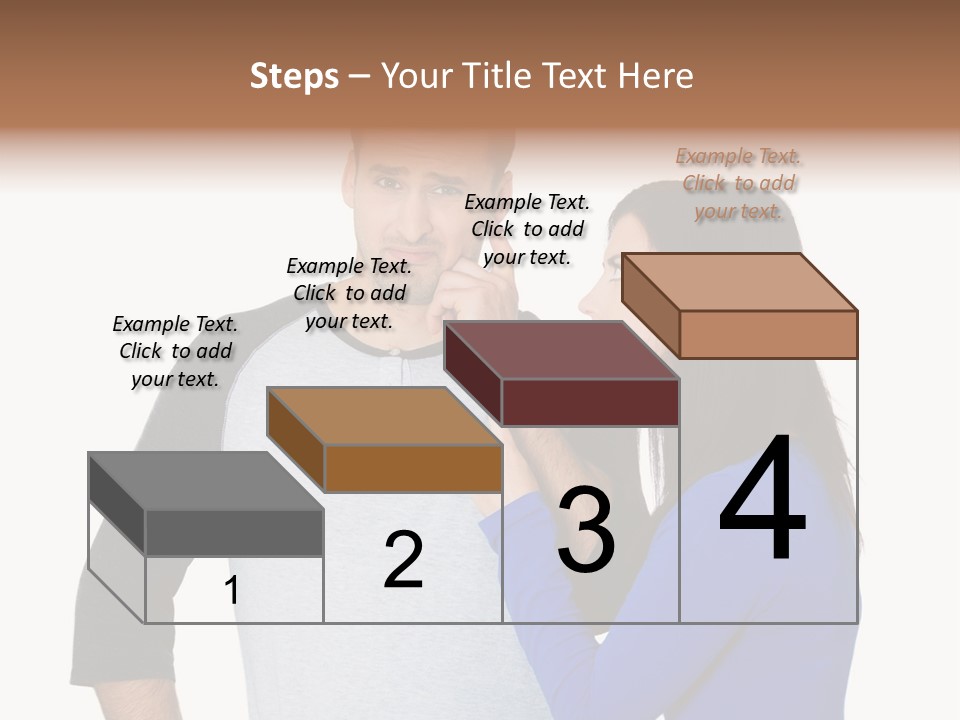 Steps – Your Title Text Here

Example Text. Click to add your text.

Example Text. Click to add your text.

Example Text. Click to add your text.

Example Text. Click to add your text.

1

2

3

4